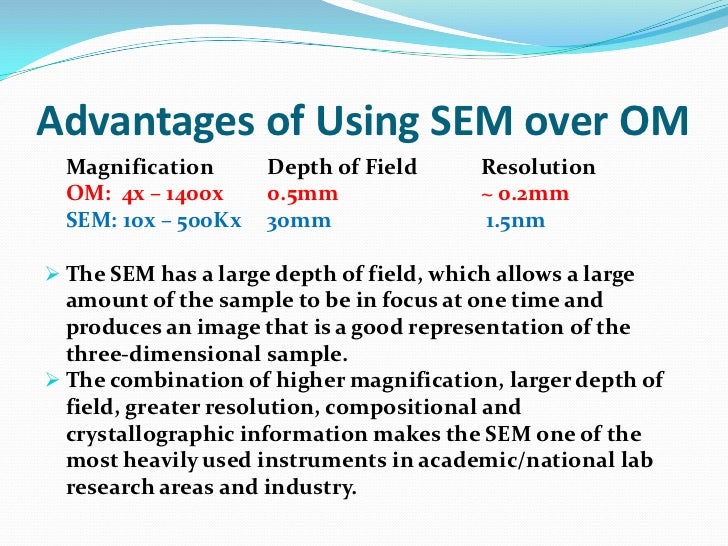 Advantages of Using SEM over OM

| Magnification | Depth of Field | Resolution |
|---|---|---|
| OM: 4x – 1400x | 0.5mm | ~ 0.2mm |
| SEM: 10x – 500Kx | 30mm | 1.5nm |

➢ The SEM has a large depth of field, which allows a large amount of the sample to be in focus at one time and produces an image that is a good representation of the three-dimensional sample.
➢ The combination of higher magnification, larger depth of field, greater resolution, compositional and crystallographic information makes the SEM one of the most heavily used instruments in academic/national lab research areas and industry.